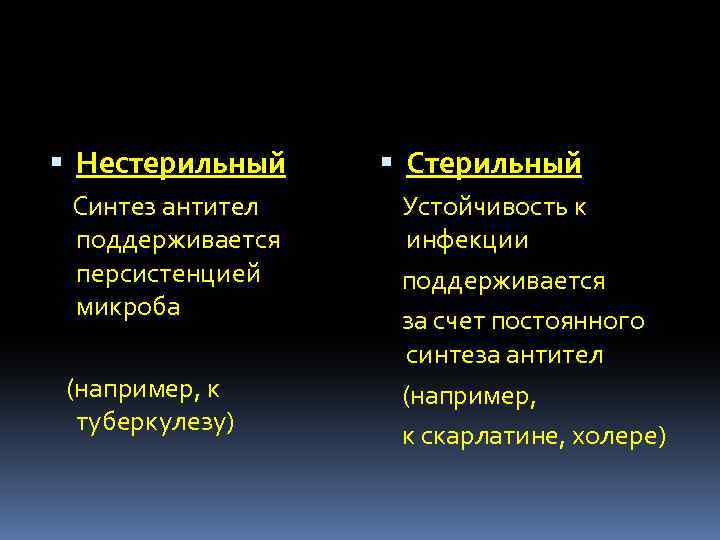 Нестерильный

Синтез антител поддерживается персистенцией микроба

(например, к туберкулезу)

Стерильный

Устойчивость к инфекции

поддерживается

за счет постоянного синтеза антител

(например,

к скарлатине, холере)